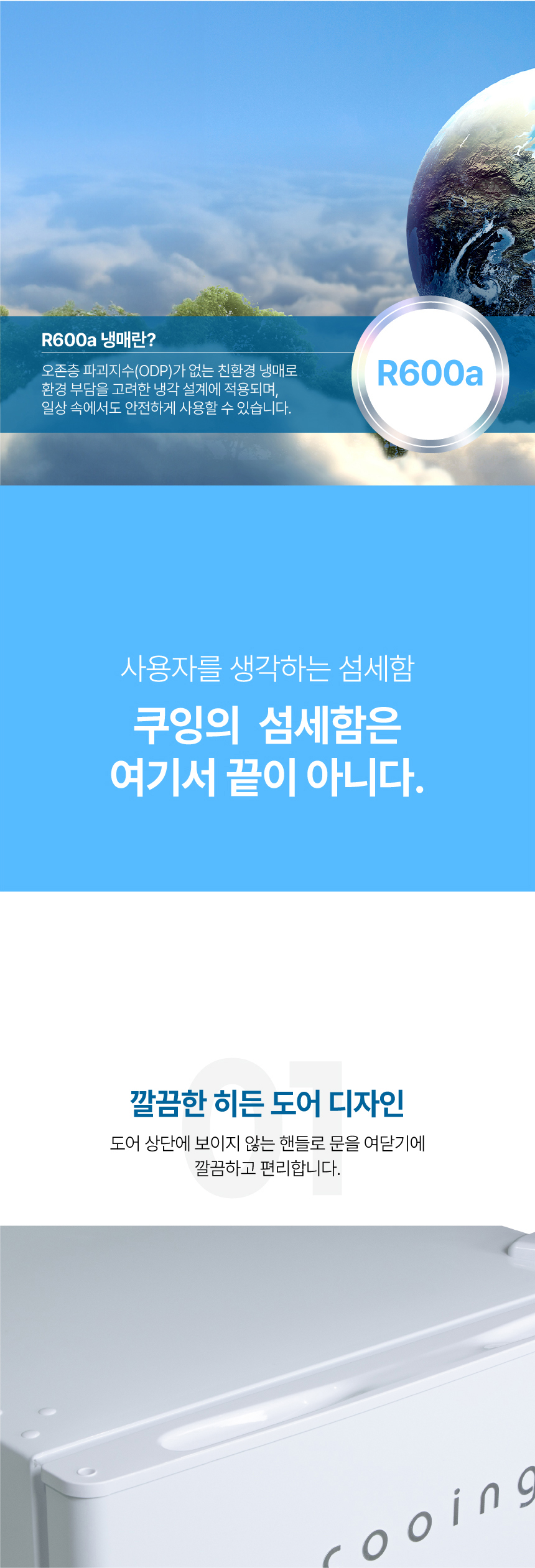 R600a 냉매란?

오존층 파괴지수(ODP)가 없는 친환경 냉매로 환경 부담을 고려한 냉각 설계에 적용되며, 일상 속에서도 안전하게 사용할 수 있습니다.

R600a

사용자를 생각하는 섬세함

쿠잉의 섬세함은 여기서 끝이 아니다.

01

깔끔한 히든 도어 디자인

도어 상단에 보이지 않는 핸들로 문을 여닫기에 깔끔하고 편리합니다.

cooing